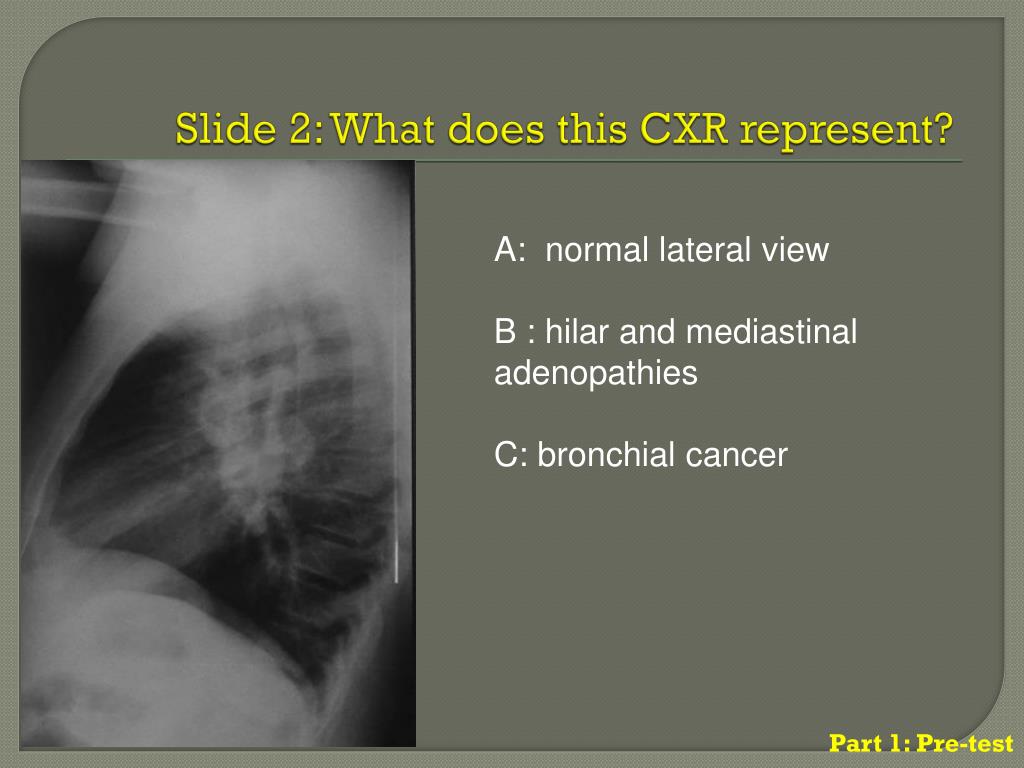 Slide 2: What does this CXR represent?

A: normal lateral view

B : hilar and mediastinal adenopathies

C: bronchial cancer

Part 1: Pre-test